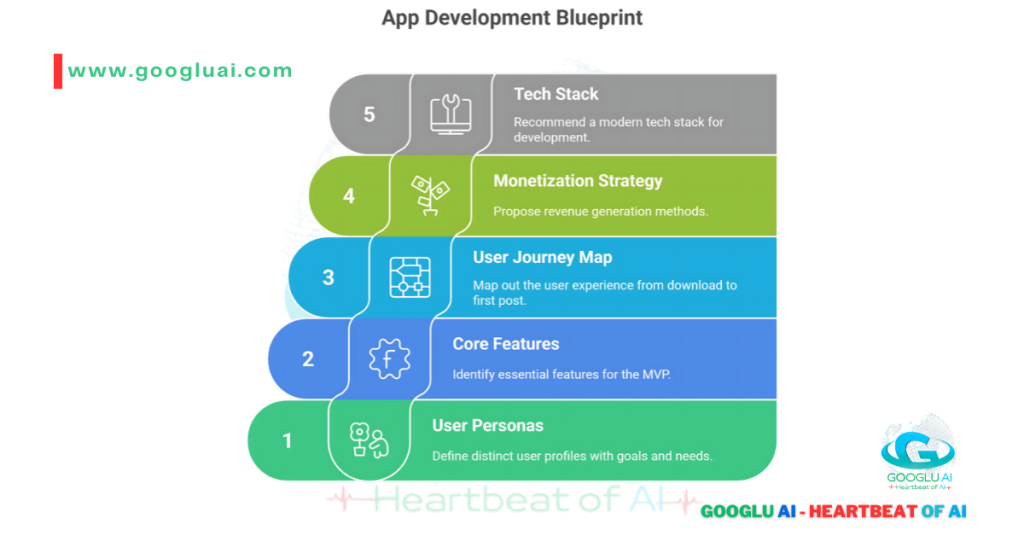 App Development Blueprint

www.googluai.com

5
Tech Stack
Recommend a modern tech stack for development.

4
Monetization Strategy
Propose revenue generation methods.

3
User Journey Map
Map out the user experience from download to first post.

2
Core Features
Identify essential features for the MVP.

1
User Personas
Define distinct user profiles with goals and needs.

Heartbeat of AI

GOOGLU AI
Heartbeat of AI

GOOGLU AI - HEARTBEAT OF AI